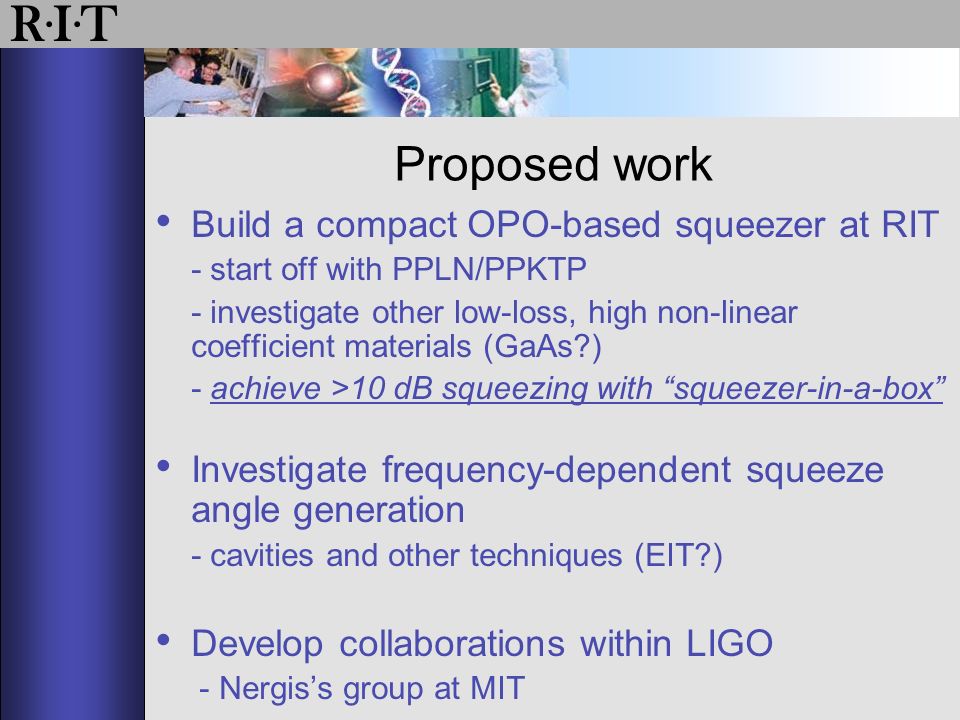 R·I·T

Proposed work

• Build a compact OPO-based squeezer at RIT
- start off with PPLN/PPKTP
- investigate other low-loss, high non-linear coefficient materials (GaAs?)
- achieve >10 dB squeezing with “squeezer-in-a-box”

• Investigate frequency-dependent squeeze angle generation
- cavities and other techniques (EIT?)

• Develop collaborations within LIGO
- Nergis’s group at MIT